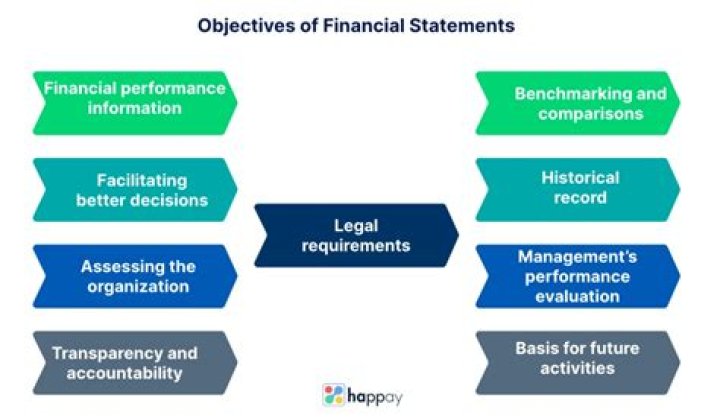 Objectives of Financial Statements

Financial performance information

Facilitating better decisions

Assessing the organization

Transparency and accountability

Legal requirements

Benchmarking and comparisons

Historical record

Management's performance evaluation

Basis for future activities

happay